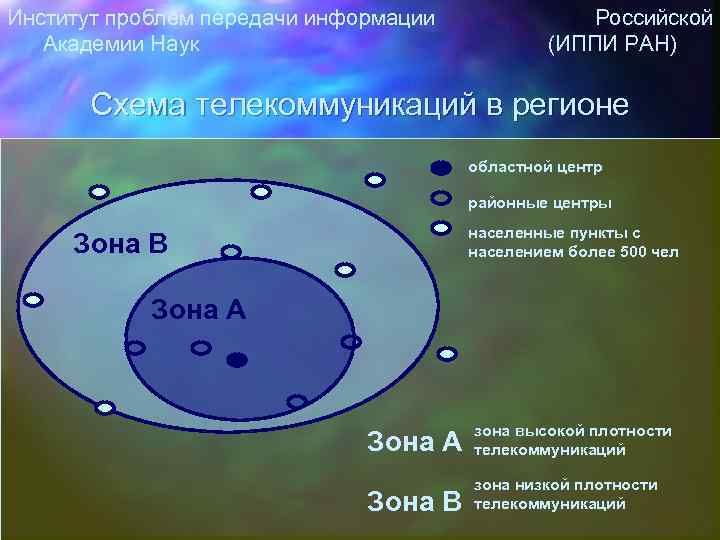 Институт проблем передачи информации Российской Академии Наук (ИППИ РАН)

Схема телекоммуникаций в регионе

областной центр
районные центры
населенные пункты с населением более 500 чел

Зона В
Зона А

Зона А зона высокой плотности телекоммуникаций

Зона В зона низкой плотности телекоммуникаций